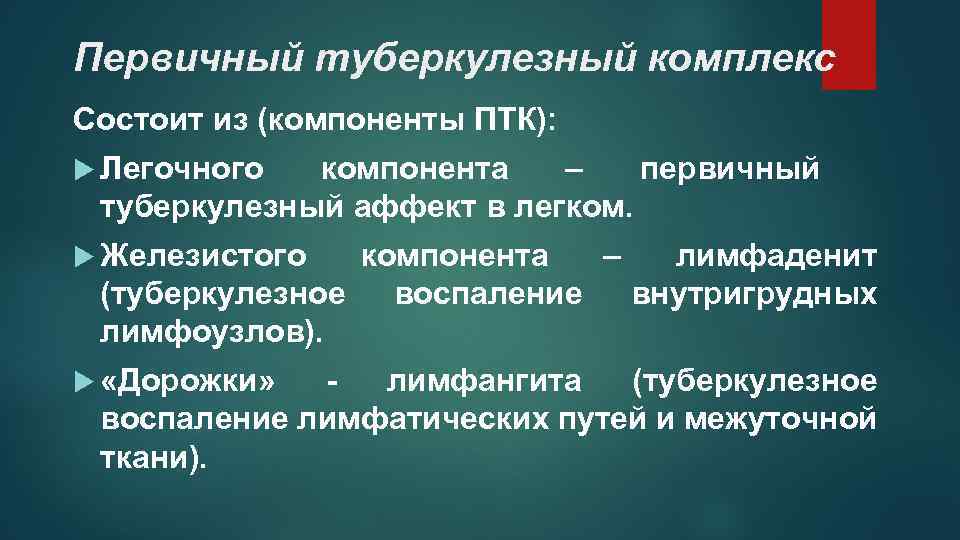 Первичный туберкулезный комплекс

Состоит из (компоненты ПТК):

Легочного компонента – первичный туберкулезный аффект в легком.

Железистого компонента – лимфаденит (туберкулезное воспаление внутригрудных лимфоузлов).

«Дорожки» - лимфангита (туберкулезное воспаление лимфатических путей и межуточной ткани).